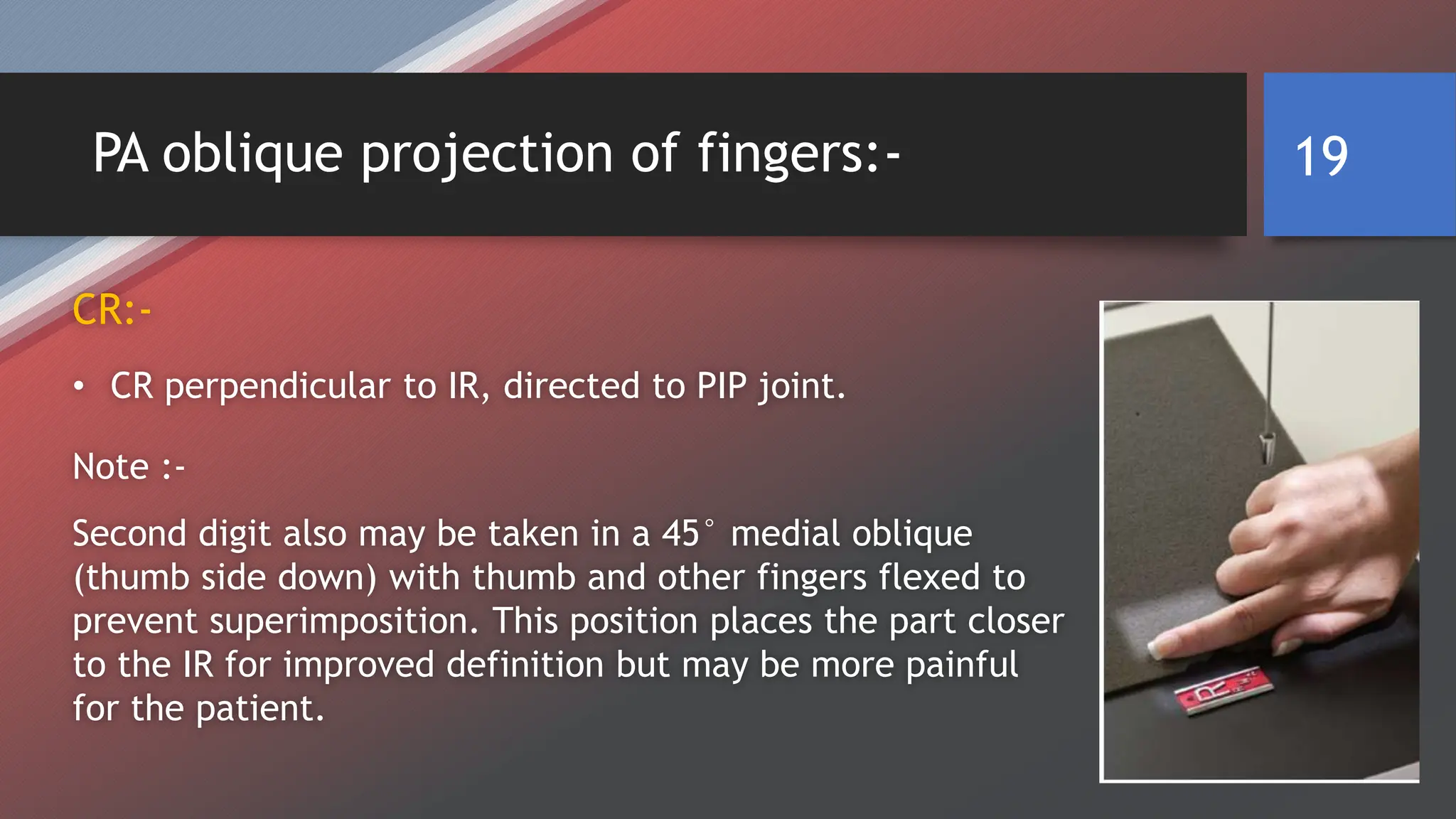 PA oblique projection of fingers:-

19

CR:-

• CR perpendicular to IR, directed to PIP joint.

Note :-

Second digit also may be taken in a 45° medial oblique (thumb side down) with thumb and other fingers flexed to prevent superimposition. This position places the part closer to the IR for improved definition but may be more painful for the patient.

R